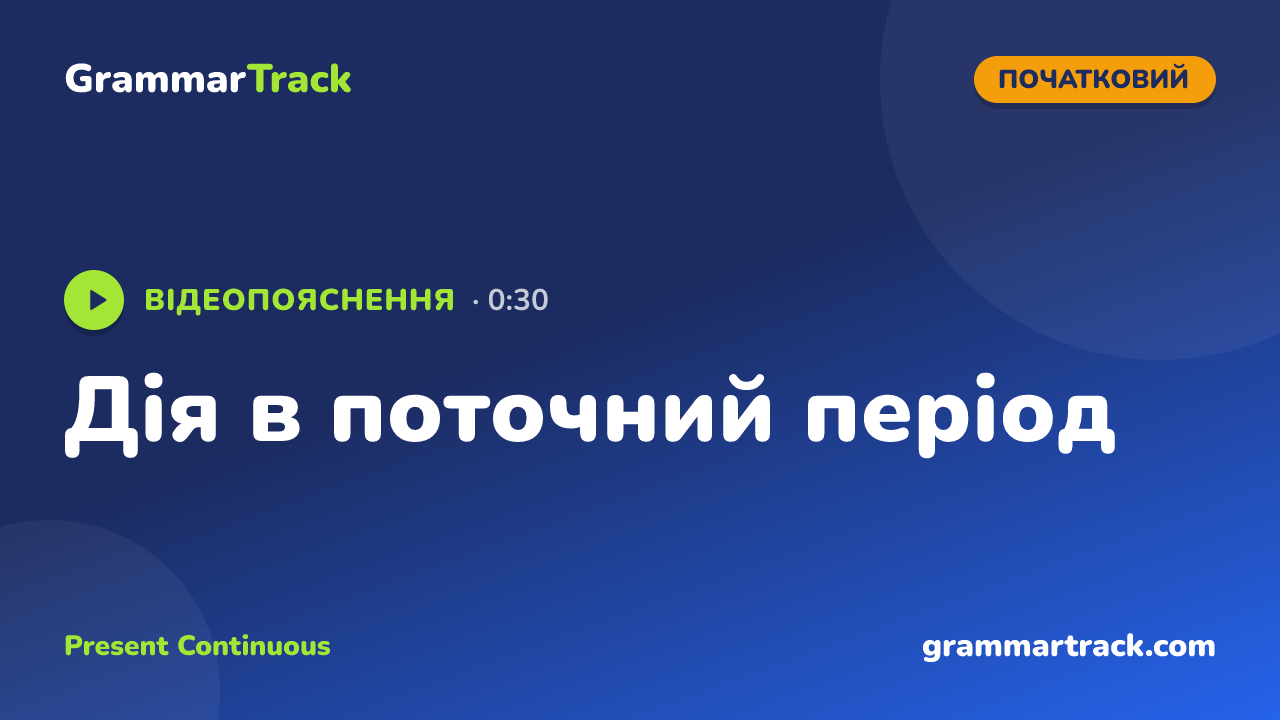 GrammarTrack

ПОЧАТКОВИЙ

ВІДЕОПОЯСНЕННЯ · 0:30

Дія в поточний період

Present Continuous

grammartrack.com